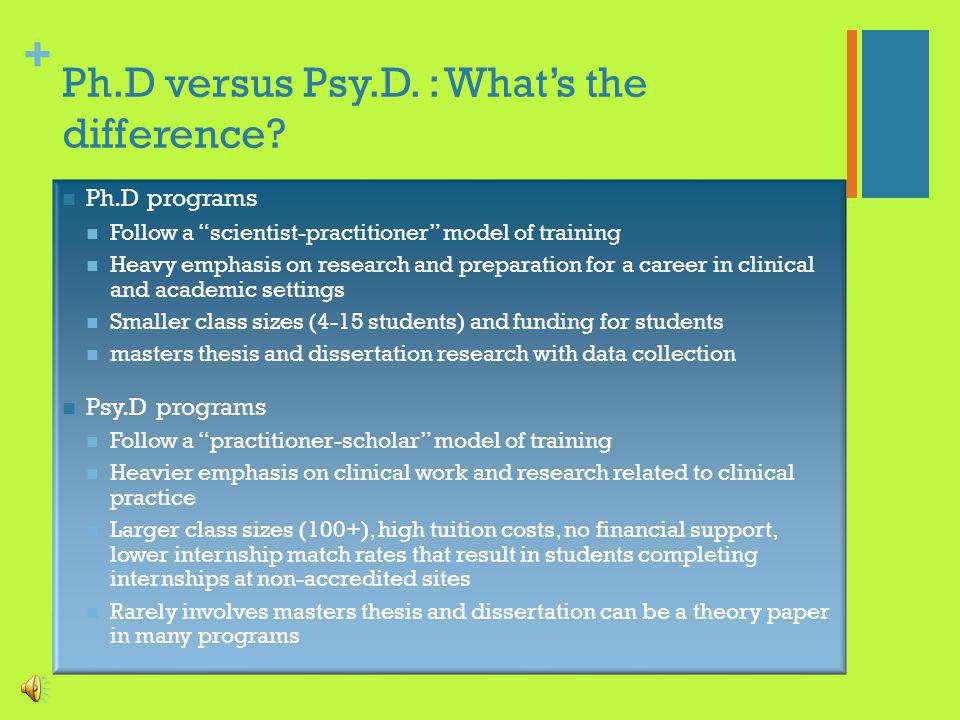 +

Ph.D versus Psy.D. : What's the difference?

Ph.D programs

Follow a "scientist-practitioner" model of training

Heavy emphasis on research and preparation for a career in clinical and academic settings

Smaller class sizes (4-15 students) and funding for students

masters thesis and dissertation research with data collection

Psy.D programs

Follow a "practitioner-scholar" model of training

Heavier emphasis on clinical work and research related to clinical practice

Larger class sizes (100+), high tuition costs, no financial support, lower internship match rates that result in students completing internships at non-accredited sites

Rarely involves masters thesis and dissertation can be a theory paper in many programs